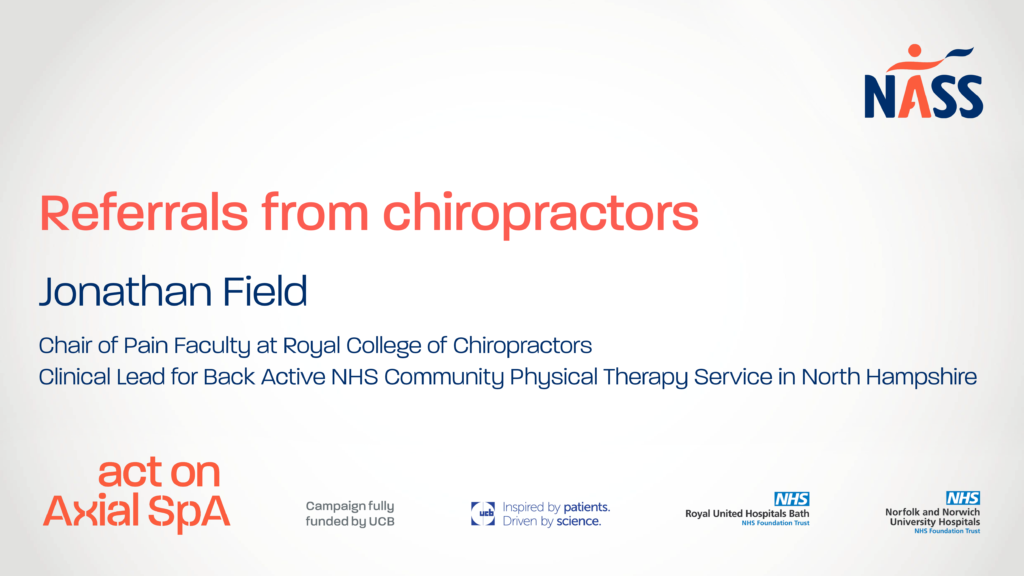 NASS

Referrals from chiropractors

Jonathan Field

Chair of Pain Faculty at Royal College of Chiropractors
Clinical Lead for Back Active NHS Community Physical Therapy Service in North Hampshire

act on Axial SpA

Campaign fully funded by UCB

ucb Inspired by patients. Driven by science.

NHS Royal United Hospitals Bath NHS Foundation Trust

NHS Norfolk and Norwich University Hospitals NHS Foundation Trust